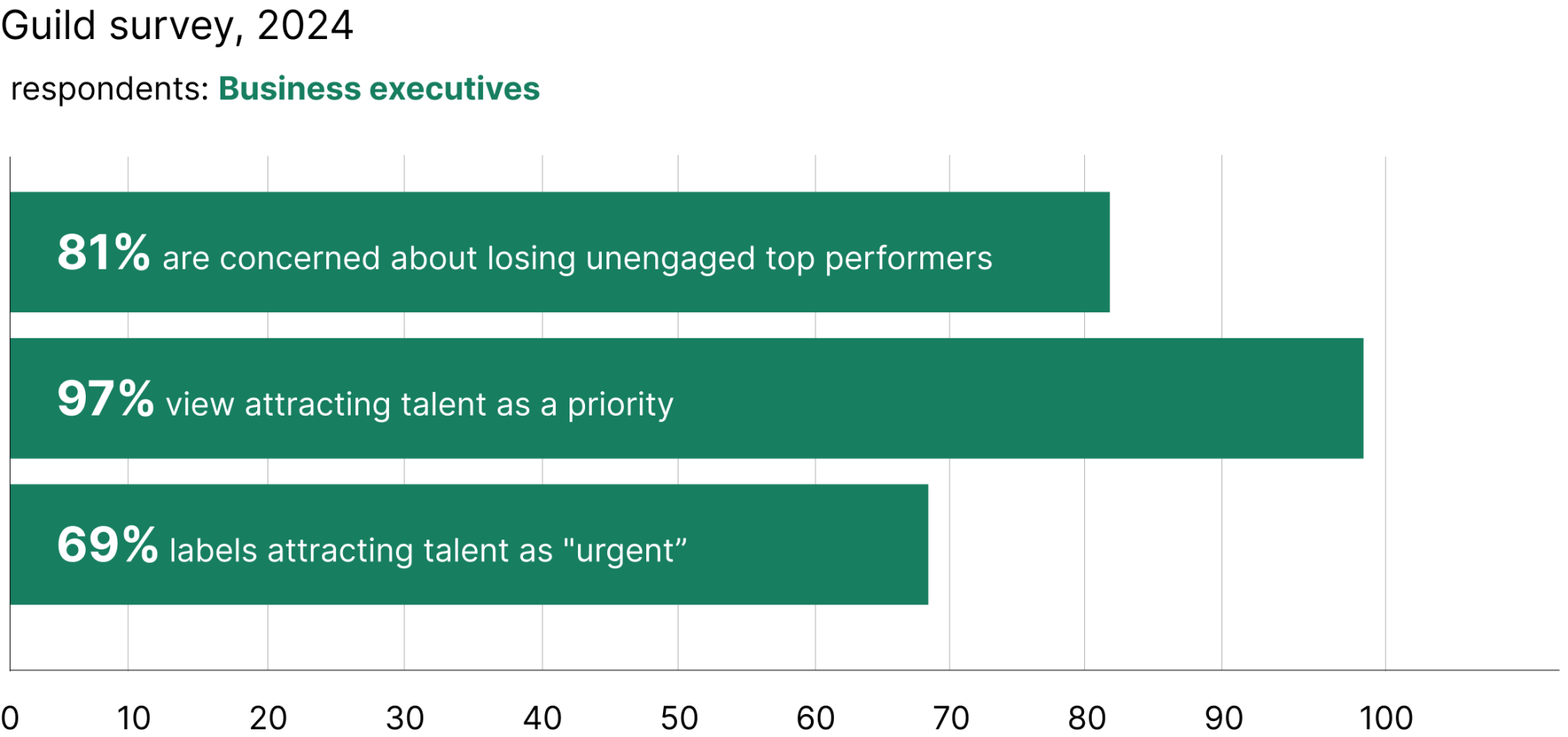 Guild survey, 2024

respondents: Business executives

81% are concerned about losing unengaged top performers

97% view attracting talent as a priority

69% labels attracting talent as "urgent”

0 10 20 30 40 50 60 70 80 90 100